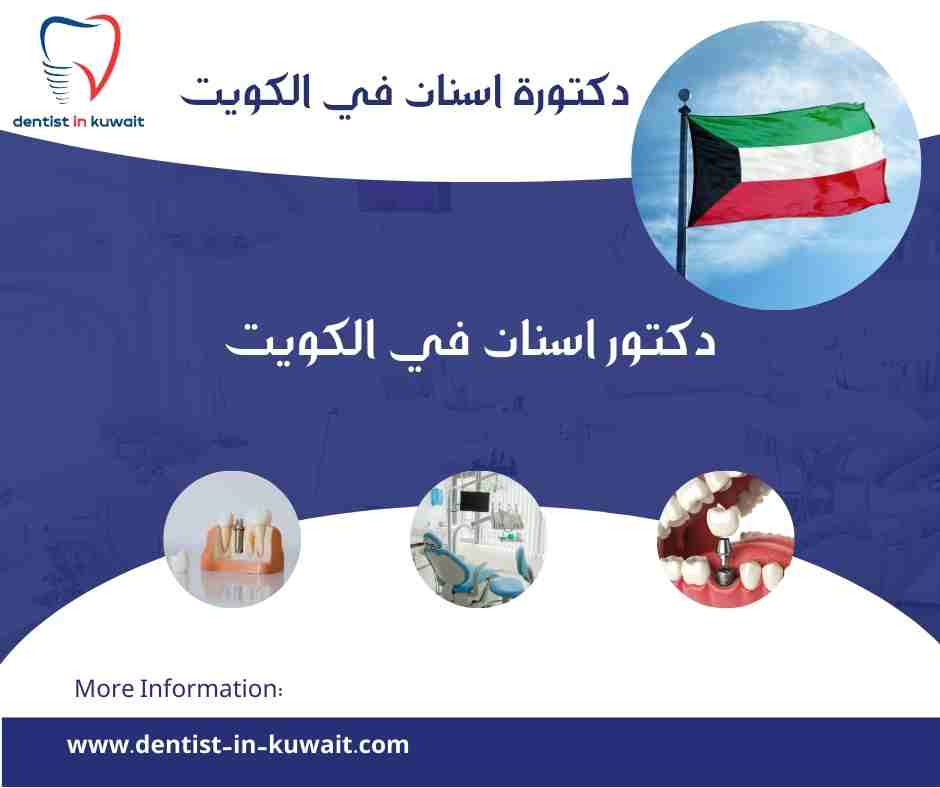 dentist in kuwait

دكتورة اسنان في الكويت

دكتور اسنان في الكويت

More Information:

www.dentist-in-kuwait.com